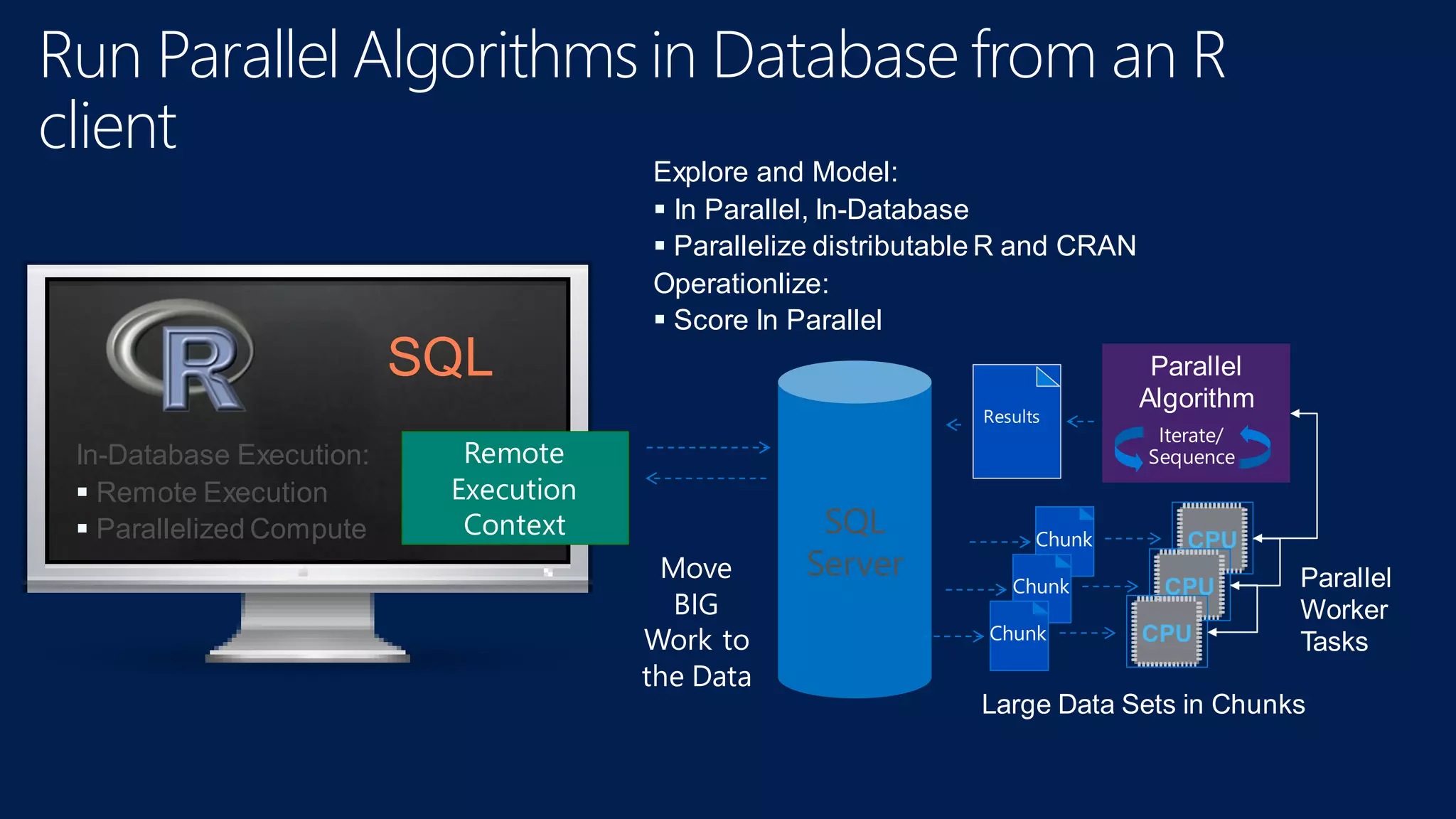 Run Parallel Algorithms in Database from an R client

Explore and Model:
▪ In Parallel, In-Database
▪ Parallelize distributable R and CRAN
Operationlize:
▪ Score In Parallel

R

SQL

In-Database Execution:
▪ Remote Execution
▪ Parallelized Compute

Remote Execution Context

Move BIG Work to the Data

SQL Server

Results

Parallel Algorithm

Iterate/ Sequence

Chunk
Chunk
Chunk

CPU
CPU
CPU

Parallel Worker Tasks

Large Data Sets in Chunks